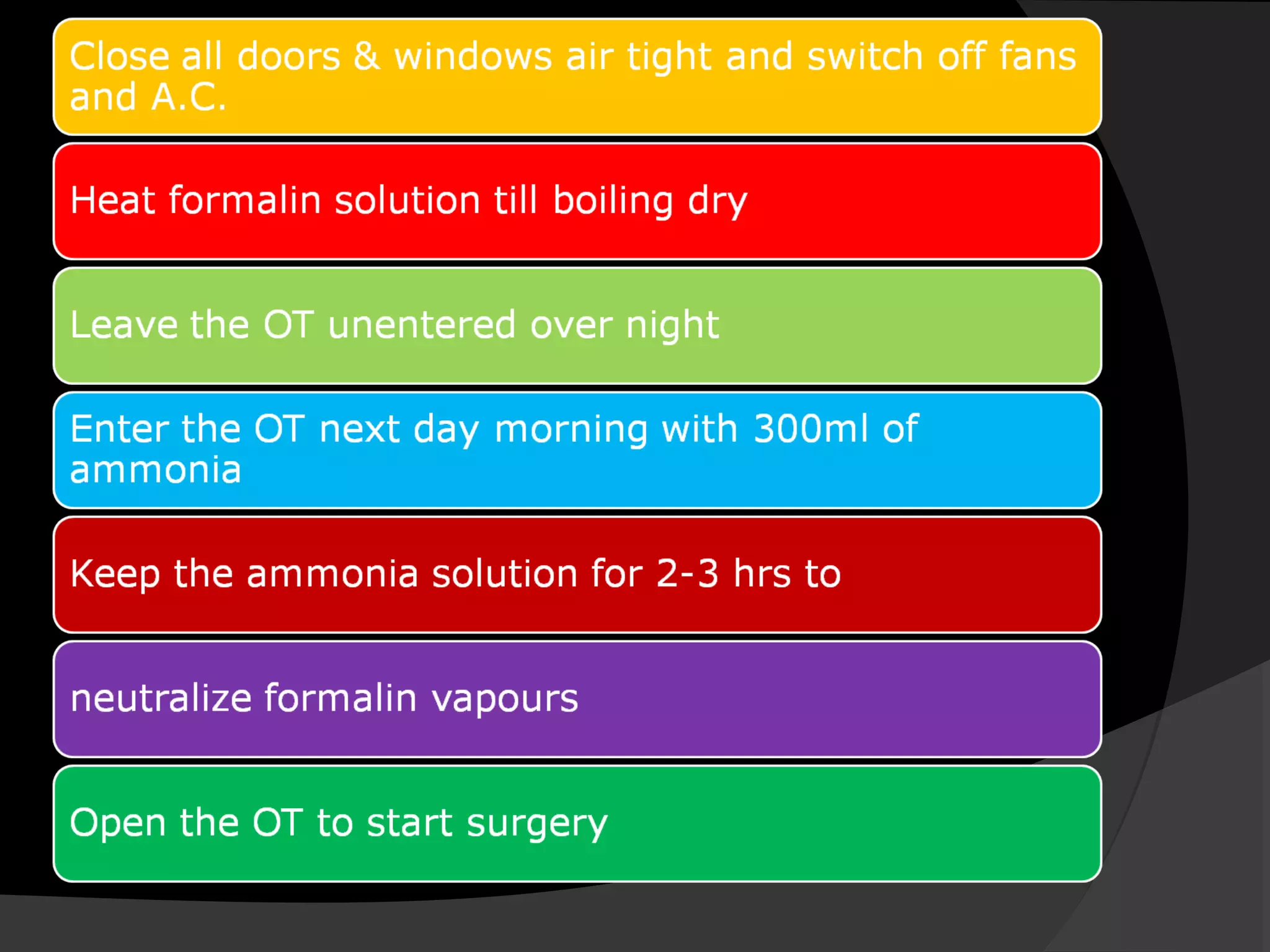 Close all doors & windows air tight and switch off fans and A.C.

Heat formalin solution till boiling dry

Leave the OT unentered over night

Enter the OT next day morning with 300ml of ammonia

Keep the ammonia solution for 2-3 hrs to

neutralize formalin vapours

Open the OT to start surgery